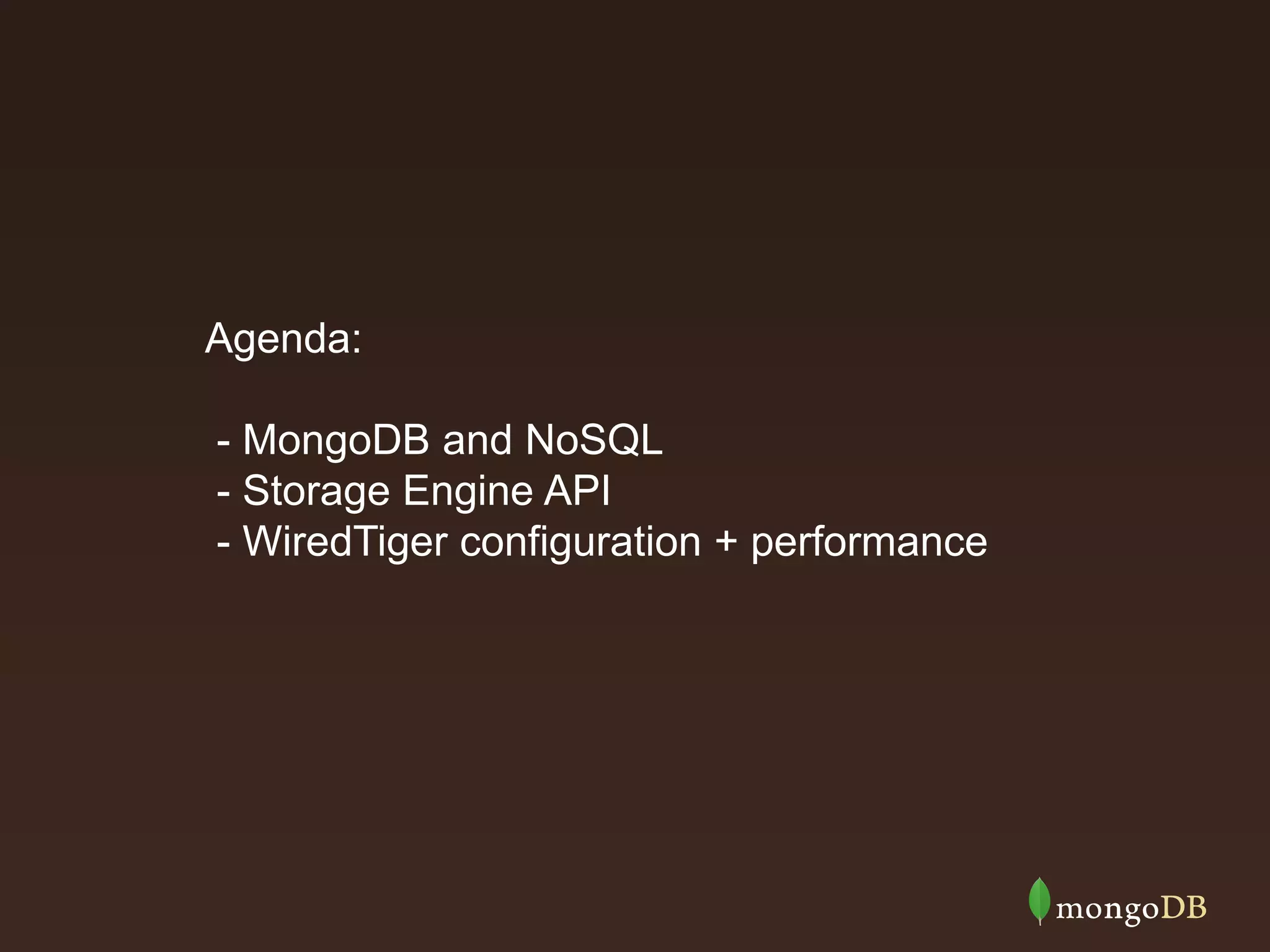 Agenda:

- MongoDB and NoSQL
- Storage Engine API
- WiredTiger configuration + performance

mongoDB